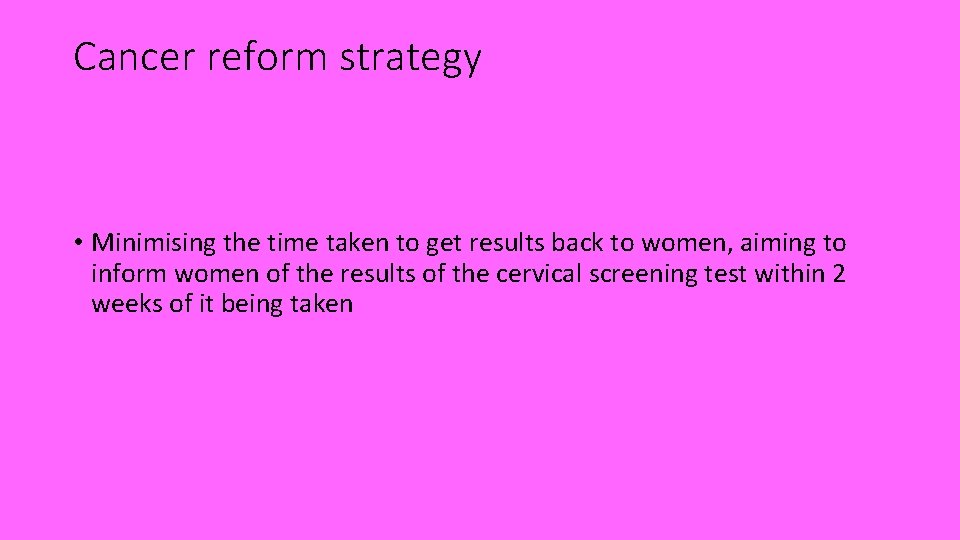 Cancer reform strategy

• Minimising the time taken to get results back to women, aiming to inform women of the results of the cervical screening test within 2 weeks of it being taken